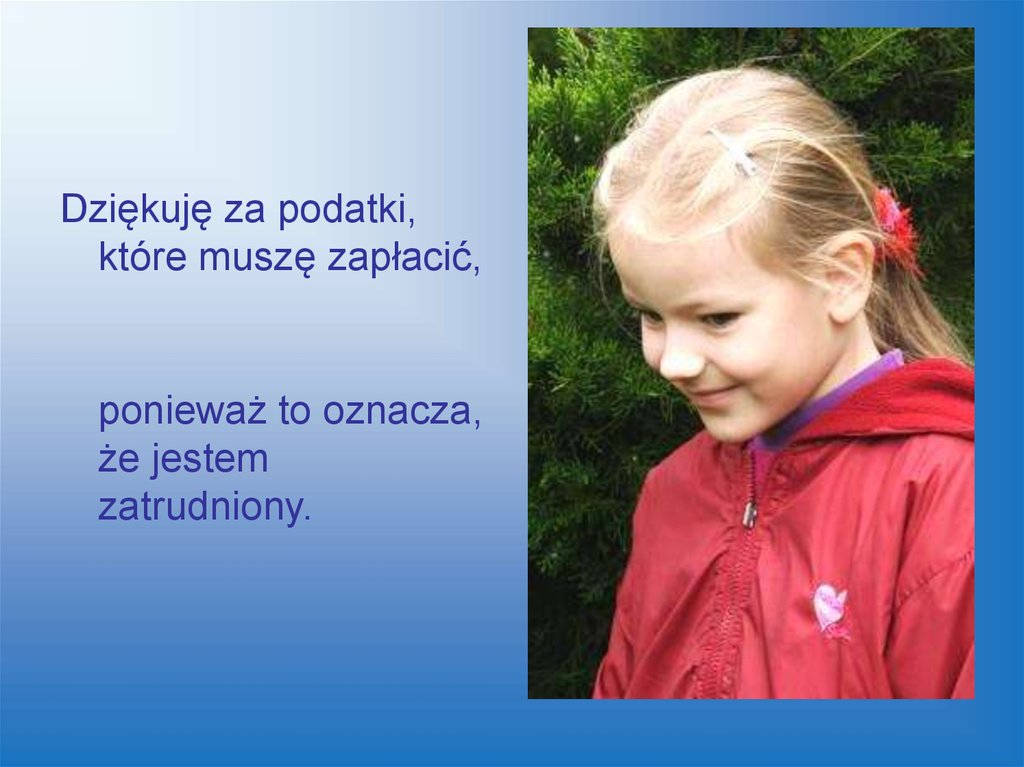 Dziękuję za podatki, które muszę zapłacić,

ponieważ to oznacza, że jestem zatrudniony.